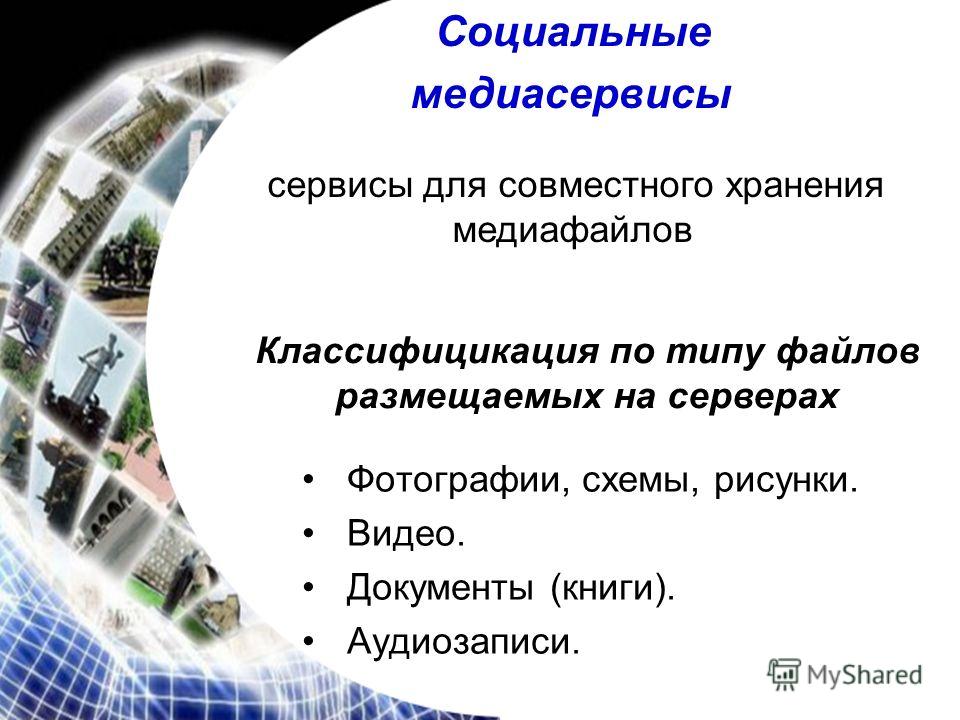 Социальные медиасервисы

сервисы для совместного хранения медиафайлов

Классифицикация по типу файлов размещаемых на серверах

• Фотографии, схемы, рисунки.
• Видео.
• Документы (книги).
• Аудиозаписи.

MyShared